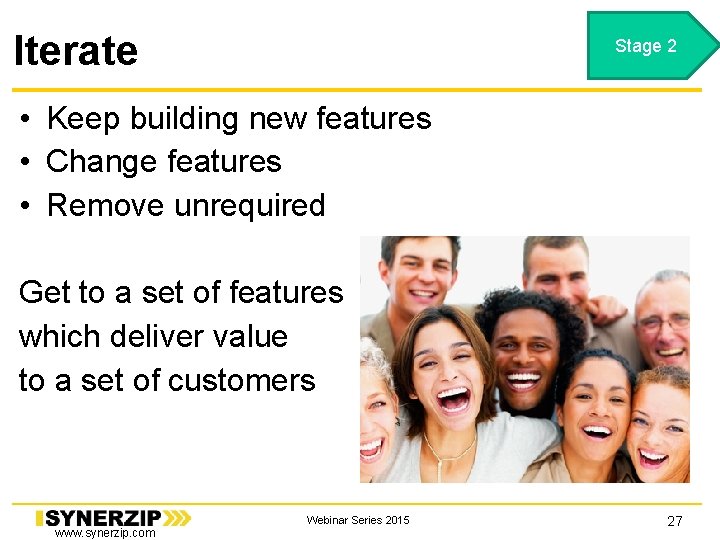 Iterate

Stage 2

• Keep building new features
• Change features
• Remove unrequired

Get to a set of features which deliver value to a set of customers

SYNERZIP
www.synerzip.com

Webinar Series 2015

27